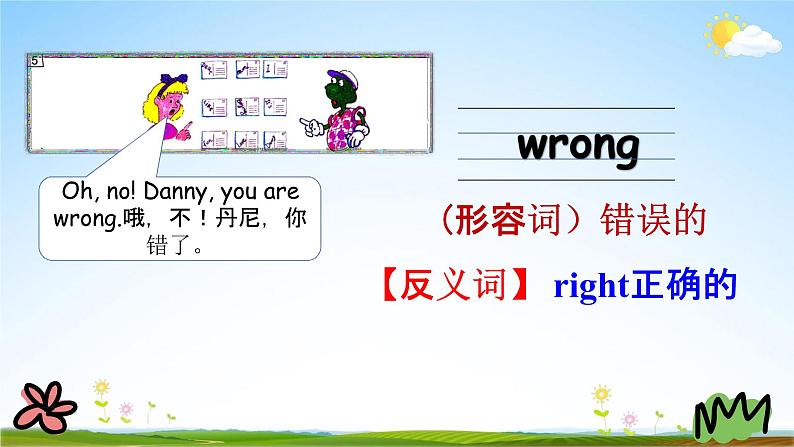 5

Oh, no! Danny, you are wrong.哦，不！丹尼，你错了。

wrong

（形容词）错误的

【反义词】 right正确的